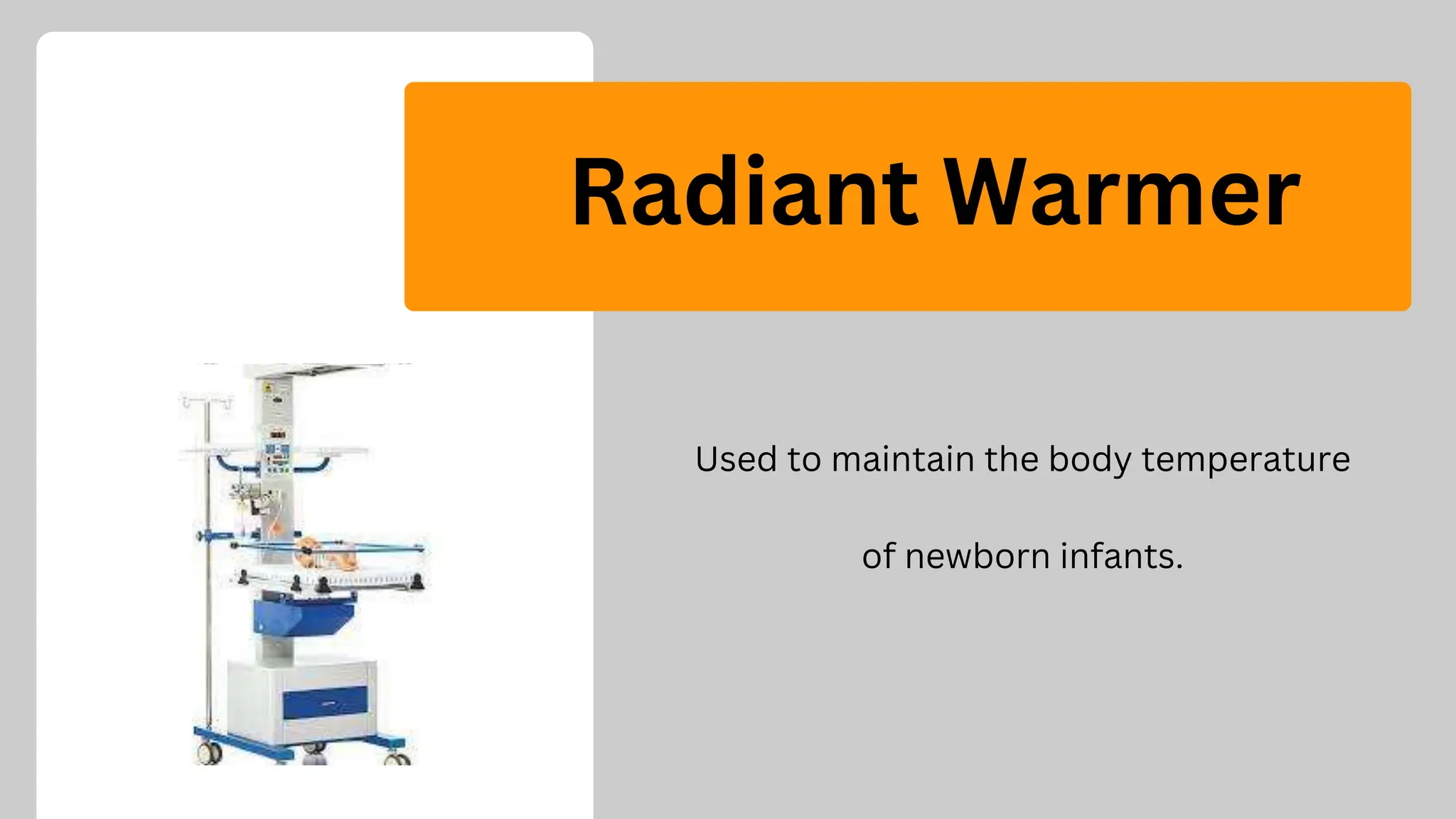 Radiant Warmer

Used to maintain the body temperature of newborn infants.